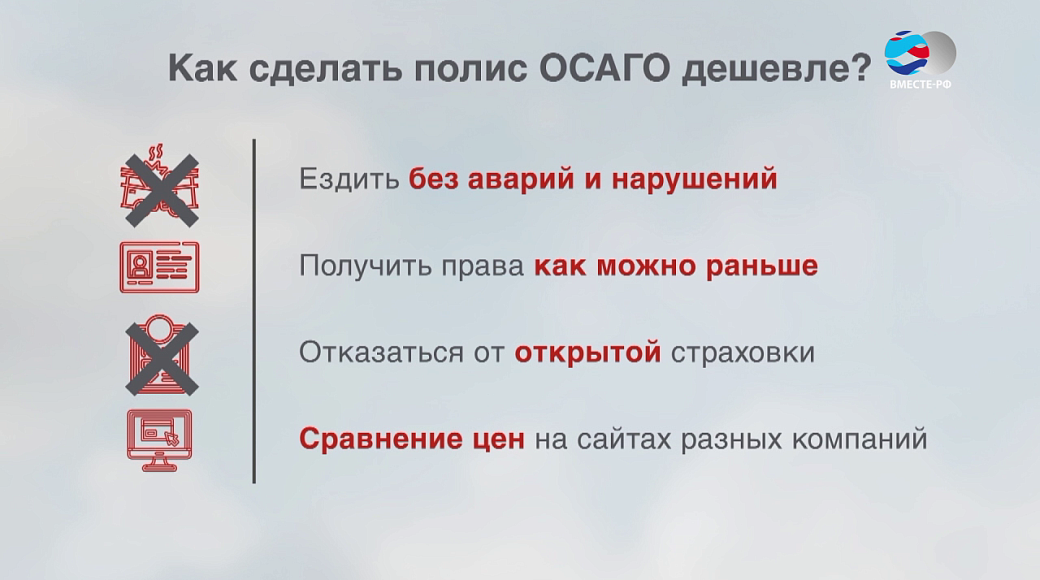 Как сделать полис ОСАГО дешевле?

ВМЕСТЕ-РФ

Ездить без аварий и нарушений

Получить права как можно раньше

Отказаться от открытой страховки

Сравнение цен на сайтах разных компаний